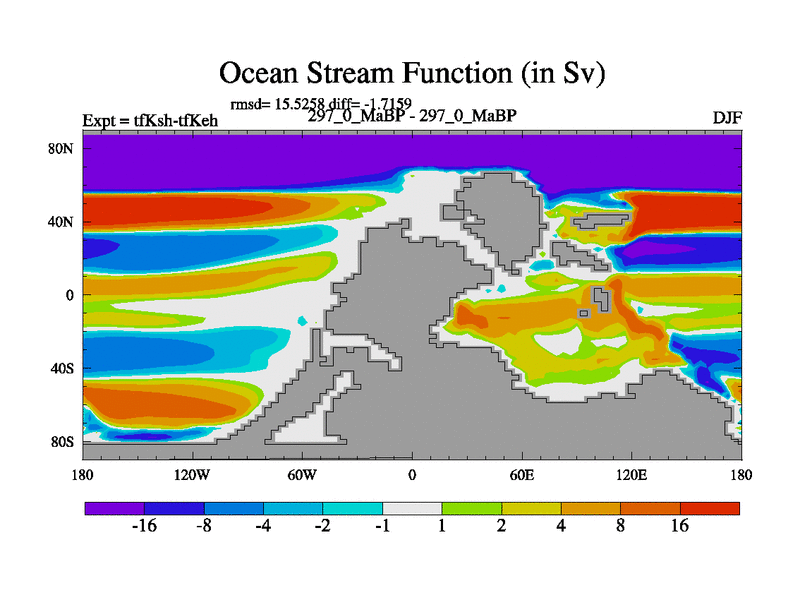 Ocean Stream Function (in Sv)

rmsd= 15.5258 diff= -1.7159

Expt = tfKsh-tfKeh

297_0_MaBP - 297_0_MaBP

DJF

80N

40N

0

40S

80S

180

120W

60W

0

60E

120E

180

-16

-8

-4

-2

-1

1

2

4

8

16